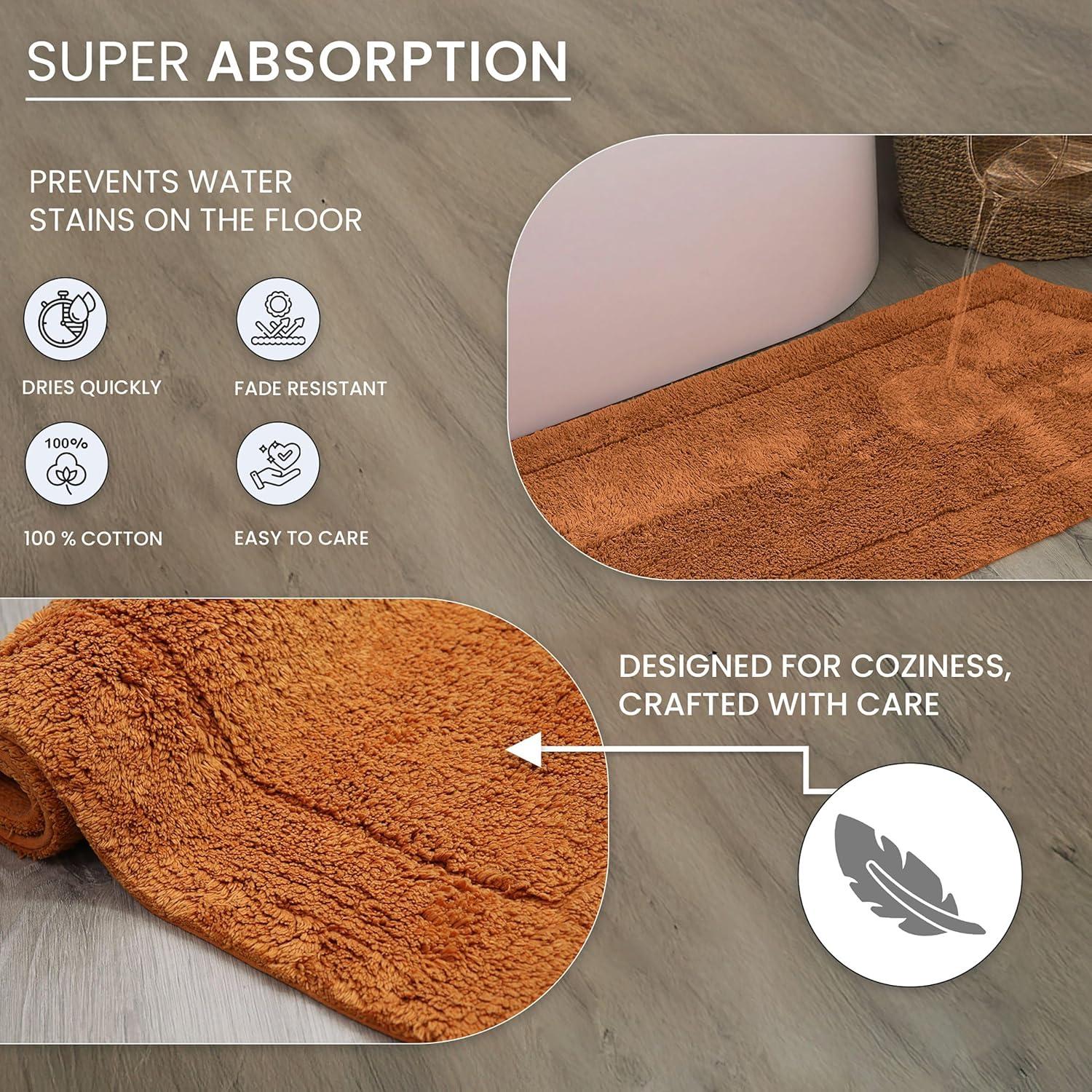 SUPER ABSORPTION

PREVENTS WATER STAINS ON THE FLOOR

DRIES QUICKLY

FADE RESISTANT

100%

100 % COTTON

EASY TO CARE

DESIGNED FOR COZINESS, CRAFTED WITH CARE